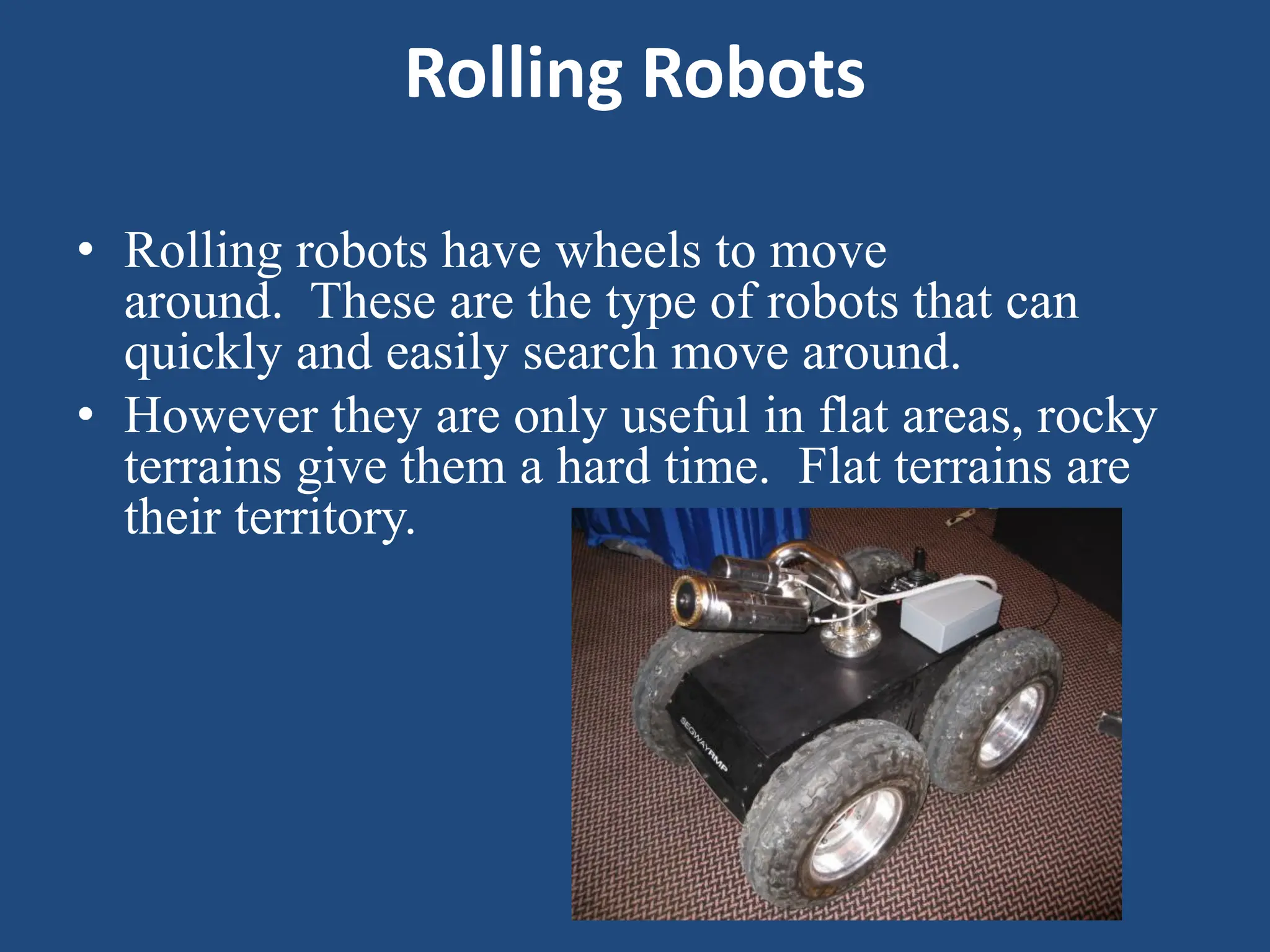 Rolling Robots

• Rolling robots have wheels to move around. These are the type of robots that can quickly and easily search move around.

• However they are only useful in flat areas, rocky terrains give them a hard time. Flat terrains are their territory.

SEGWAYRMP